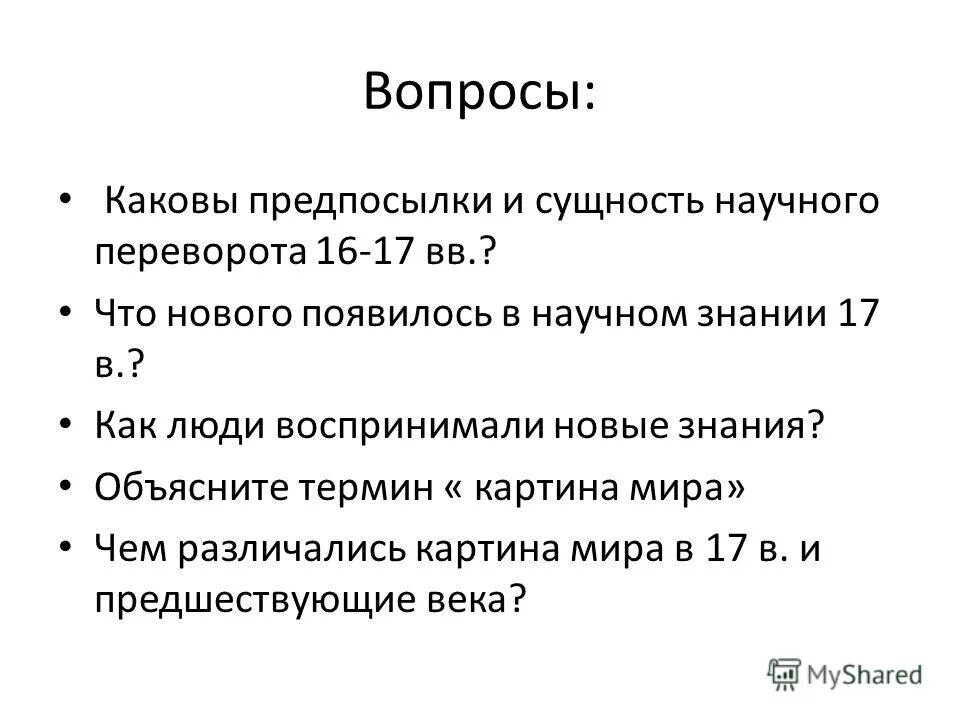 Вопросы:

• Каковы предпосылки и сущность научного переворота 16-17 вв.?

• Что нового появилось в научном знании 17 в.?

• Как люди воспринимали новые знания?

• Объясните термин « картина мира»

• Чем различались картина мира в 17 в. и предшествующие века?

MyShared